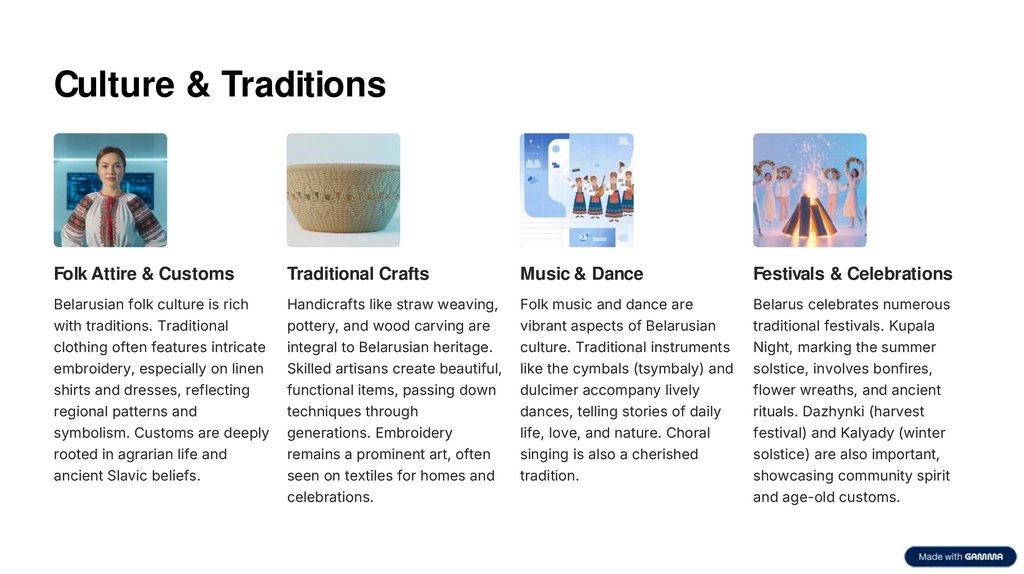 Culture & Traditions

Folk Attire & Customs

Belarusian folk culture is rich with traditions. Traditional clothing often features intricate embroidery, especially on linen shirts and dresses, reflecting regional patterns and symbolism. Customs are deeply rooted in agrarian life and ancient Slavic beliefs.

Traditional Crafts

Handicrafts like straw weaving, pottery, and wood carving are integral to Belarusian heritage. Skilled artisans create beautiful, functional items, passing down techniques through generations. Embroidery remains a prominent art, often seen on textiles for homes and celebrations.

Music & Dance

Folk music and dance are vibrant aspects of Belarusian culture. Traditional instruments like the cymbals (tsymbaly) and dulcimer accompany lively dances, telling stories of daily life, love, and nature. Choral singing is also a cherished tradition.

Festivals & Celebrations

Belarus celebrates numerous traditional festivals. Kupala Night, marking the summer solstice, involves bonfires, flower wreaths, and ancient rituals. Dazhynki (harvest festival) and Kalyady (winter solstice) are also important, showcasing community spirit and age-old customs.

Made with GAMMA